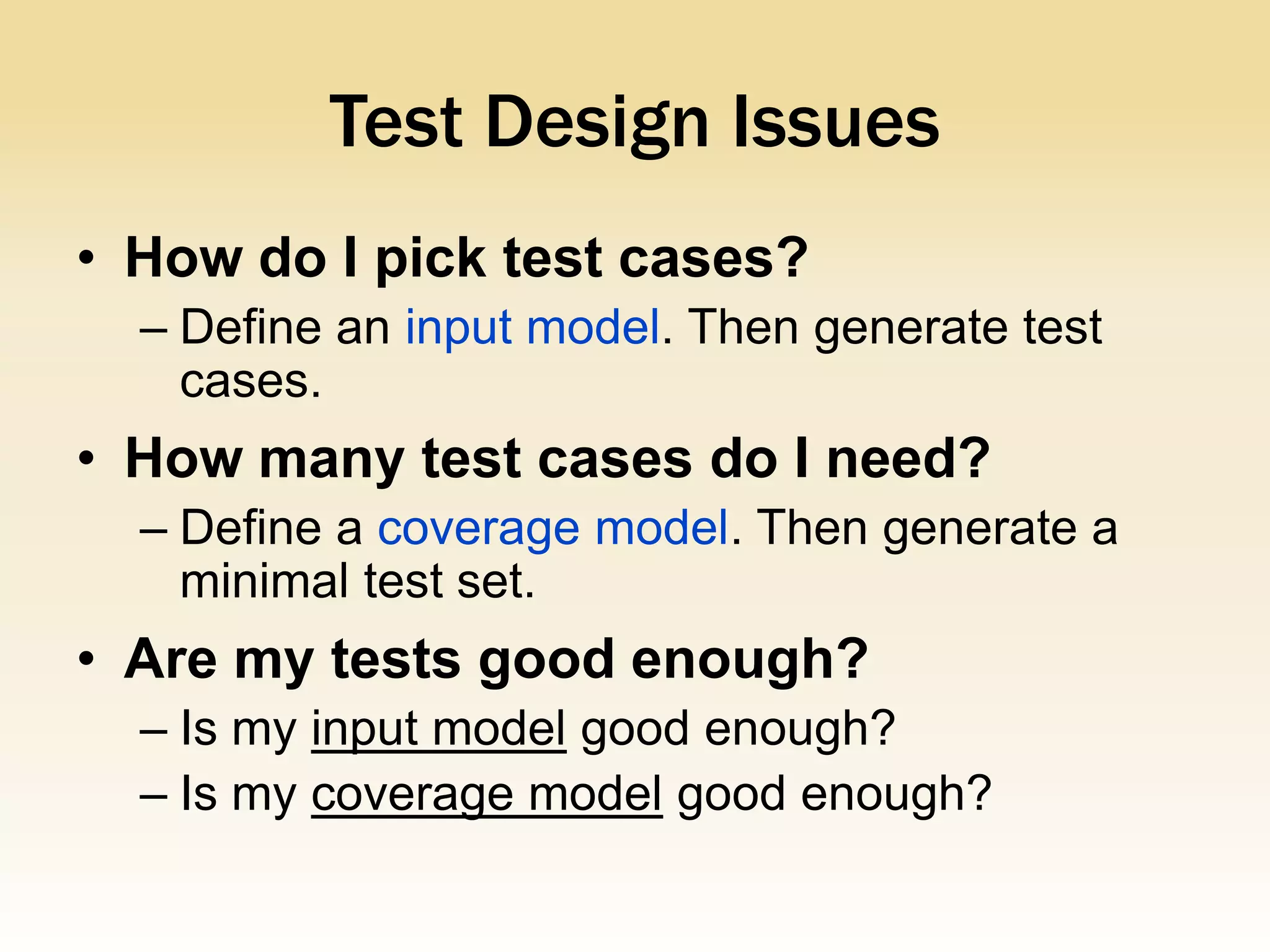 Test Design Issues

• How do I pick test cases?
– Define an input model. Then generate test cases.

• How many test cases do I need?
– Define a coverage model. Then generate a minimal test set.

• Are my tests good enough?
– Is my input model good enough?
– Is my coverage model good enough?